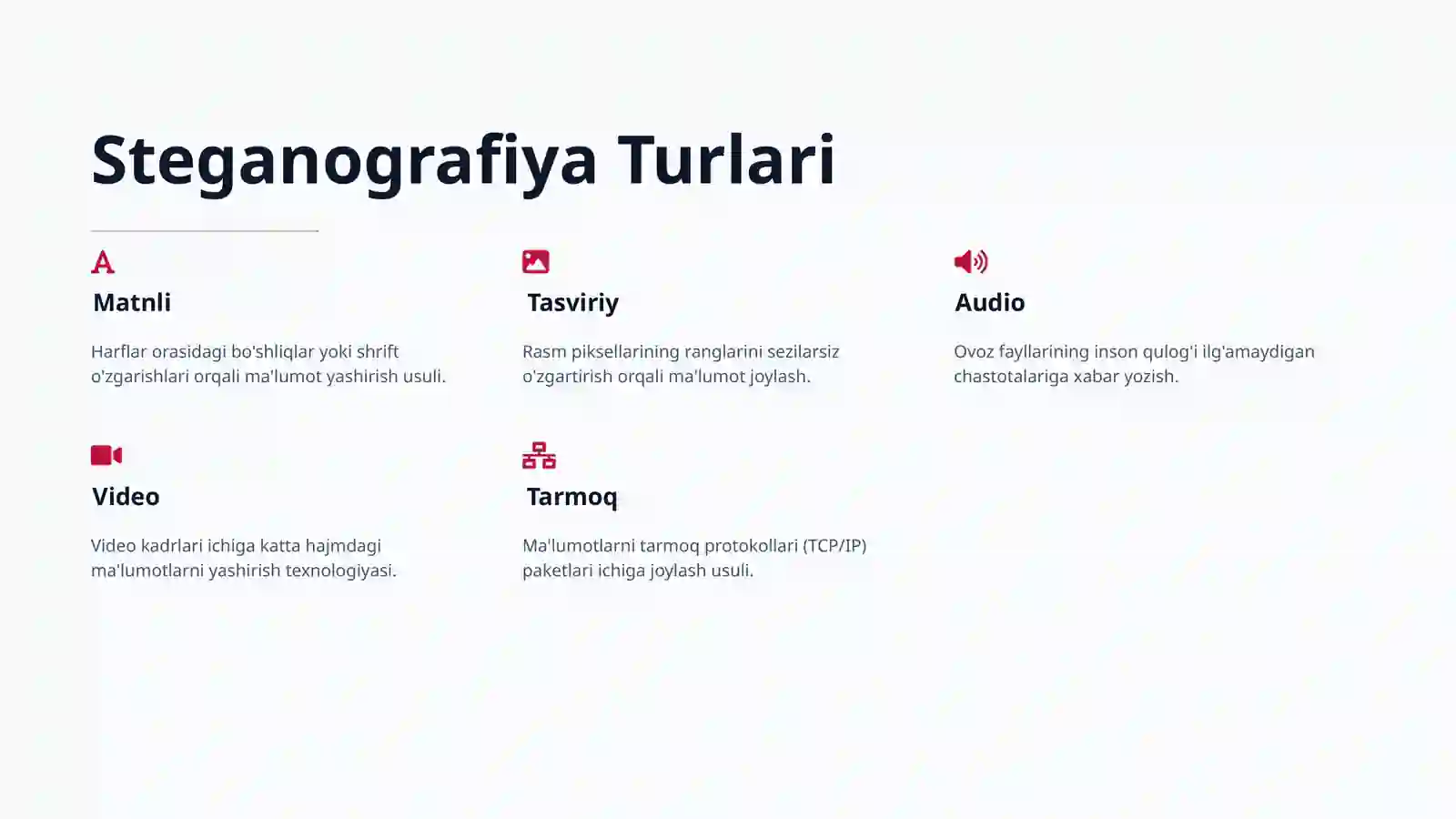 Steganografiya Turlari

Matnli

Harflar orasidagi bo'shliqlar yoki shrift o'zgarishlari orqali ma'lumot yashirish usuli.

Tasviriy

Rasm piksellarining ranglarini sezilarsiz o'zgartirish orqali ma'lumot joylash.

Audio

Ovoz fayllarining inson qulog'i ilg'amaydigan chastotalariga xabar yozish.

Video

Video kadrlari ichiga katta hajmdagi ma'lumotlarni yashirish texnologiyasi.

Tarmoq

Ma'lumotlarni tarmoq protokollari (TCP/IP) paketlari ichiga joylash usuli.